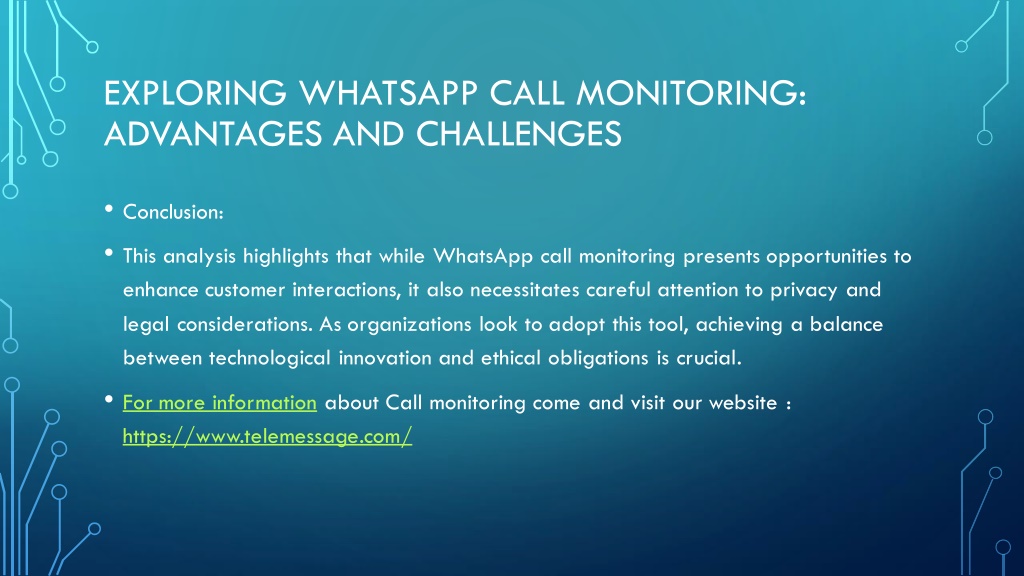 EXPLORING WHATSAPP CALL MONITORING: ADVANTAGES AND CHALLENGES

• Conclusion:

• This analysis highlights that while WhatsApp call monitoring presents opportunities to enhance customer interactions, it also necessitates careful attention to privacy and legal considerations. As organizations look to adopt this tool, achieving a balance between technological innovation and ethical obligations is crucial.

• For more information about Call monitoring come and visit our website : https://www.telemessage.com/